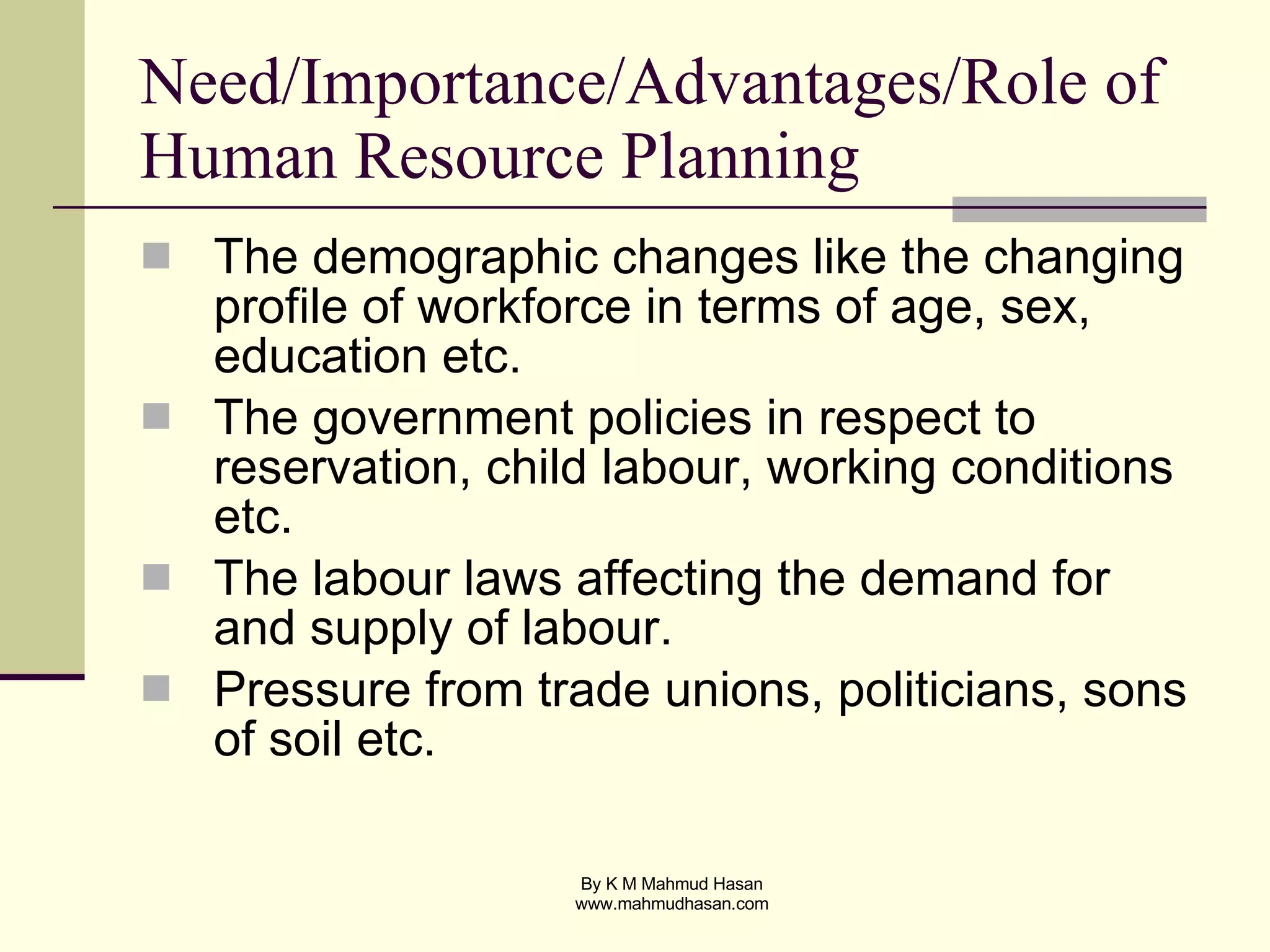 Need/Importance/Advantages/Role of Human Resource Planning

- The demographic changes like the changing profile of workforce in terms of age, sex, education etc.
- The government policies in respect to reservation, child labour, working conditions etc.
- The labour laws affecting the demand for and supply of labour.
- Pressure from trade unions, politicians, sons of soil etc.

By K M Mahmud Hasan
www.mahmudhasan.com